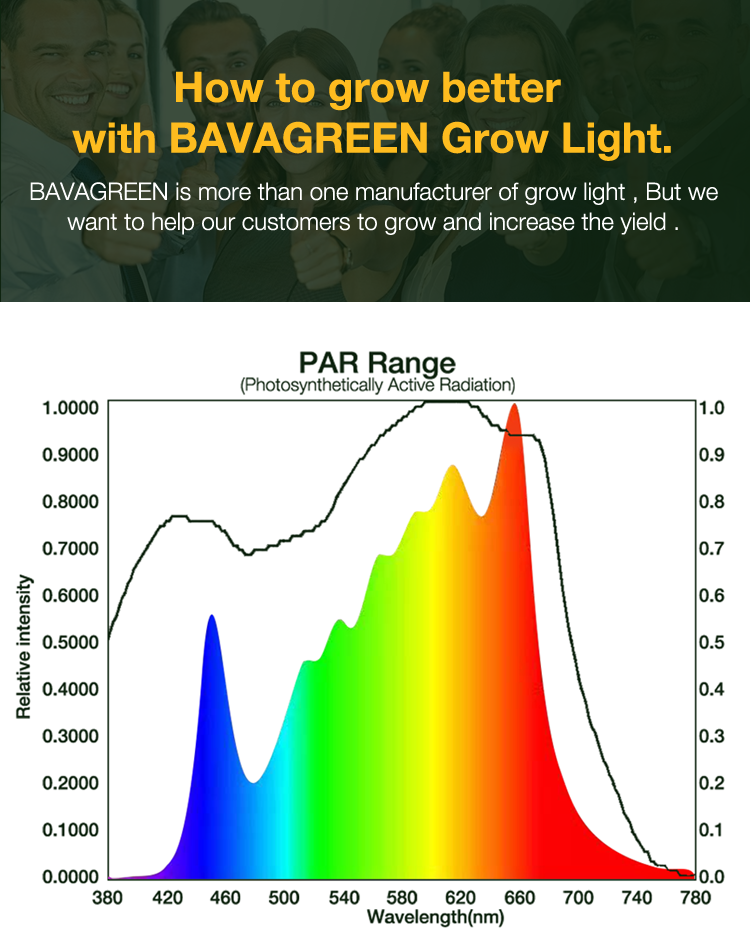 How to grow better with BAVAGREEN Grow Light.

BAVAGREEN is more than one manufacturer of grow light , But we want to help our customers to grow and increase the yield .

PAR Range
(Photosynthetically Active Radiation)

Relative intensity

1.0000
0.9000
0.8000
0.7000
0.6000
0.5000
0.4000
0.3000
0.2000
0.1000
0.0000

1.0
0.9
0.8
0.7
0.6
0.5
0.4
0.3
0.2
0.1
0.0

380 420 460 500 540 580 620 660 700 740 780
Wavelength(nm)